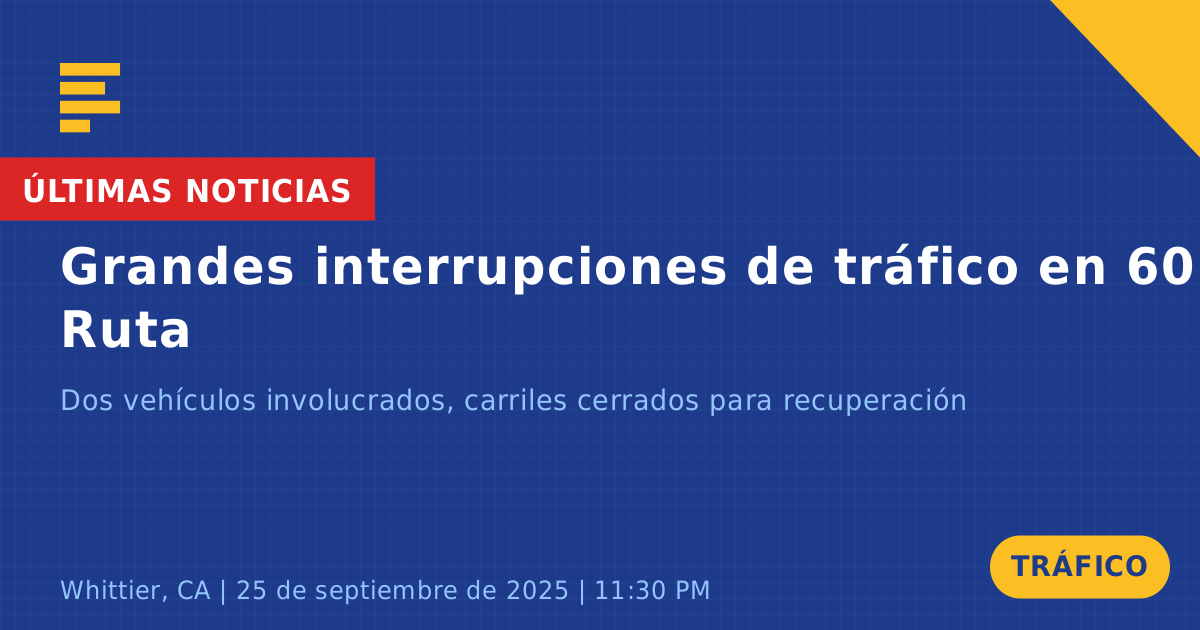 ÚLTIMAS NOTICIAS

Grandes interrupciones de tráfico en 60 Ruta

Dos vehículos involucrados, carriles cerrados para recuperación

Whittier, CA | 25 de septiembre de 2025 | 11:30 PM

TRÁFICO